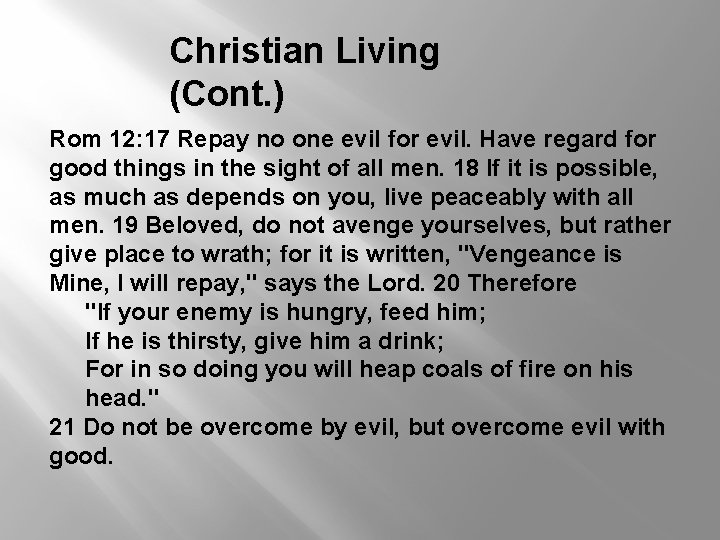 Christian Living (Cont.)

Rom 12:17 Repay no one evil for evil. Have regard for good things in the sight of all men. 18 If it is possible, as much as depends on you, live peaceably with all men. 19 Beloved, do not avenge yourselves, but rather give place to wrath; for it is written, "Vengeance is Mine, I will repay," says the Lord. 20 Therefore
"If your enemy is hungry, feed him;
If he is thirsty, give him a drink;
For in so doing you will heap coals of fire on his head."
21 Do not be overcome by evil, but overcome evil with good.